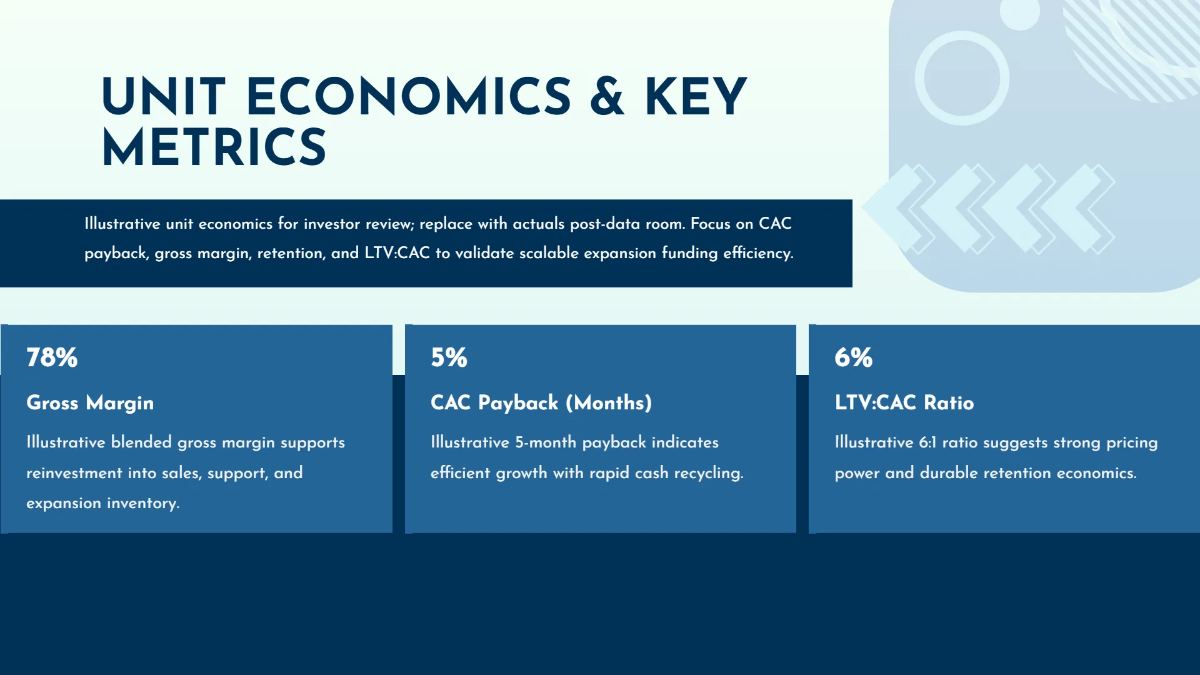 UNIT ECONOMICS & KEY METRICS

Illustrative unit economics for investor review; replace with actuals post-data room. Focus on CAC payback, gross margin, retention, and LTV:CAC to validate scalable expansion funding efficiency.

78%

Gross Margin

Illustrative blended gross margin supports reinvestment into sales, support, and expansion inventory.

5%

CAC Payback (Months)

Illustrative 5-month payback indicates efficient growth with rapid cash recycling.

6%

LTV:CAC Ratio

Illustrative 6:1 ratio suggests strong pricing power and durable retention economics.